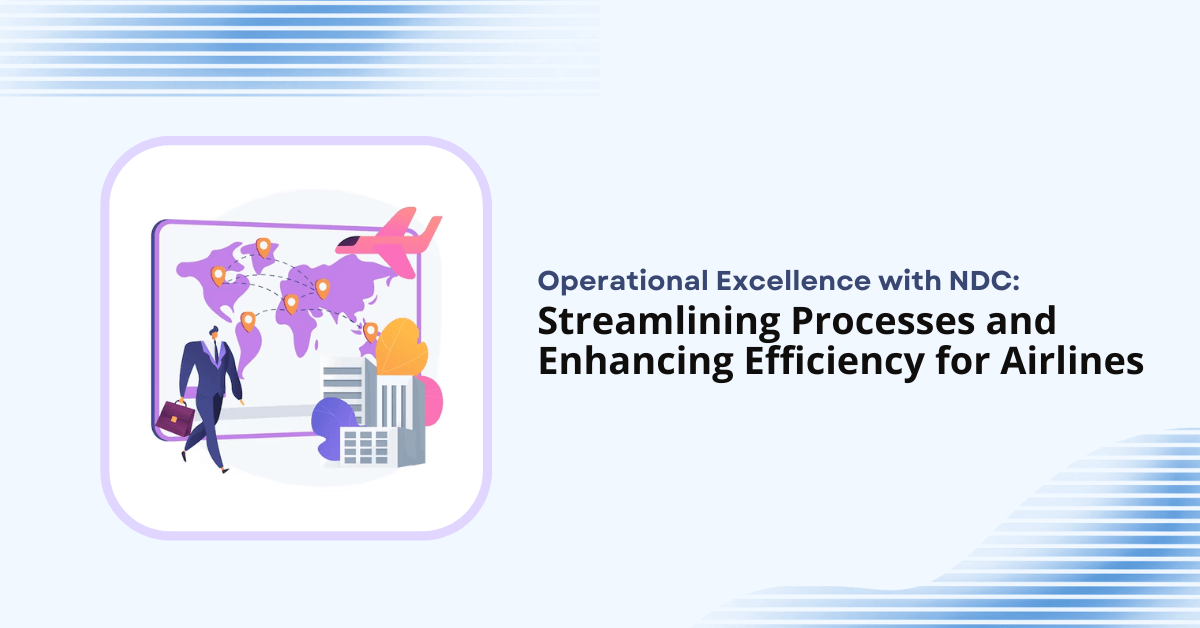 Operational Excellence with NDC:

Streamlining Processes and Enhancing Efficiency for Airlines